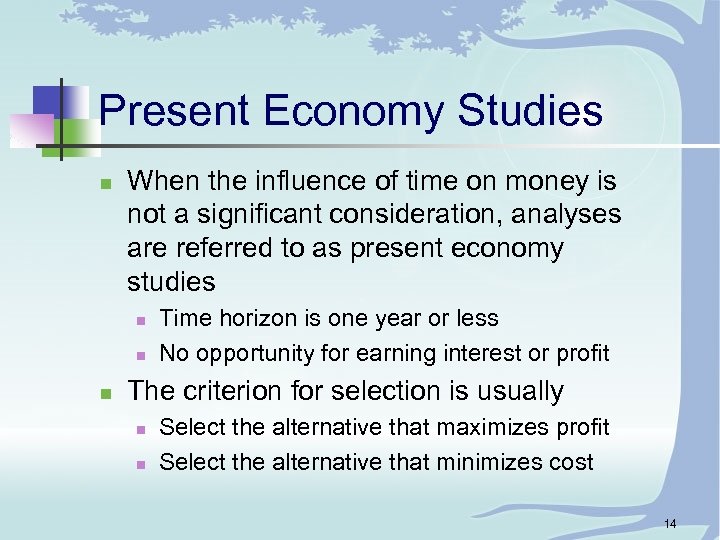 Present Economy Studies

- When the influence of time on money is not a significant consideration, analyses are referred to as present economy studies
  - Time horizon is one year or less
  - No opportunity for earning interest or profit
- The criterion for selection is usually
  - Select the alternative that maximizes profit
  - Select the alternative that minimizes cost

14